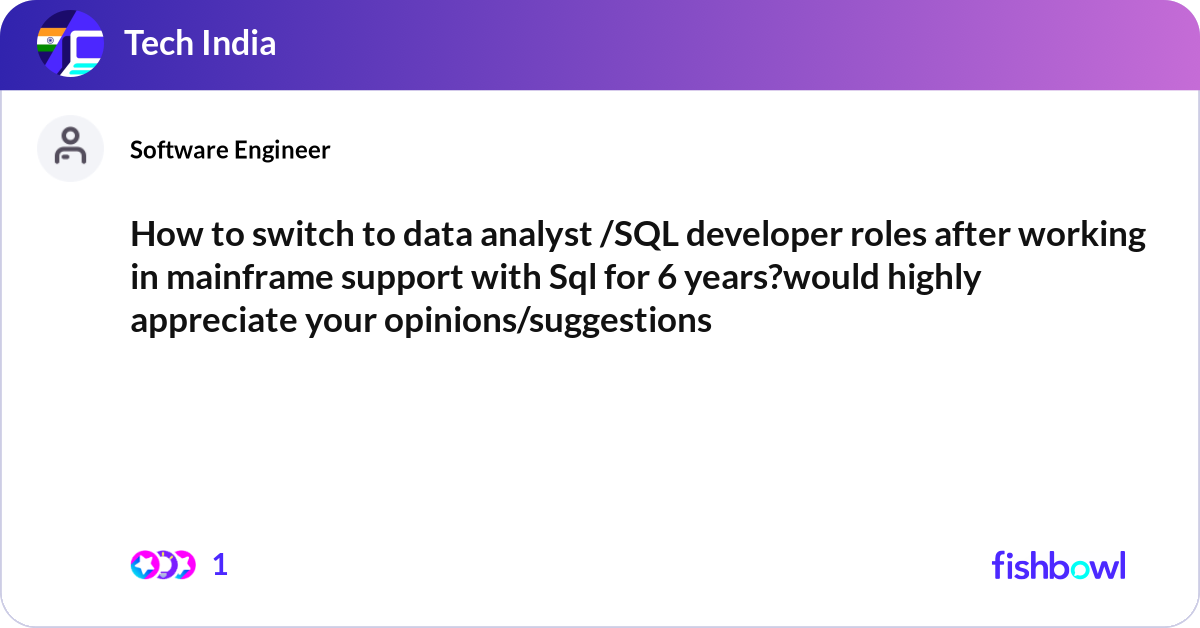 Tech India

Software Engineer

How to switch to data analyst /SQL developer roles after working in mainframe support with Sql for 6 years?would highly appreciate your opinions/suggestions

1

fishbowl